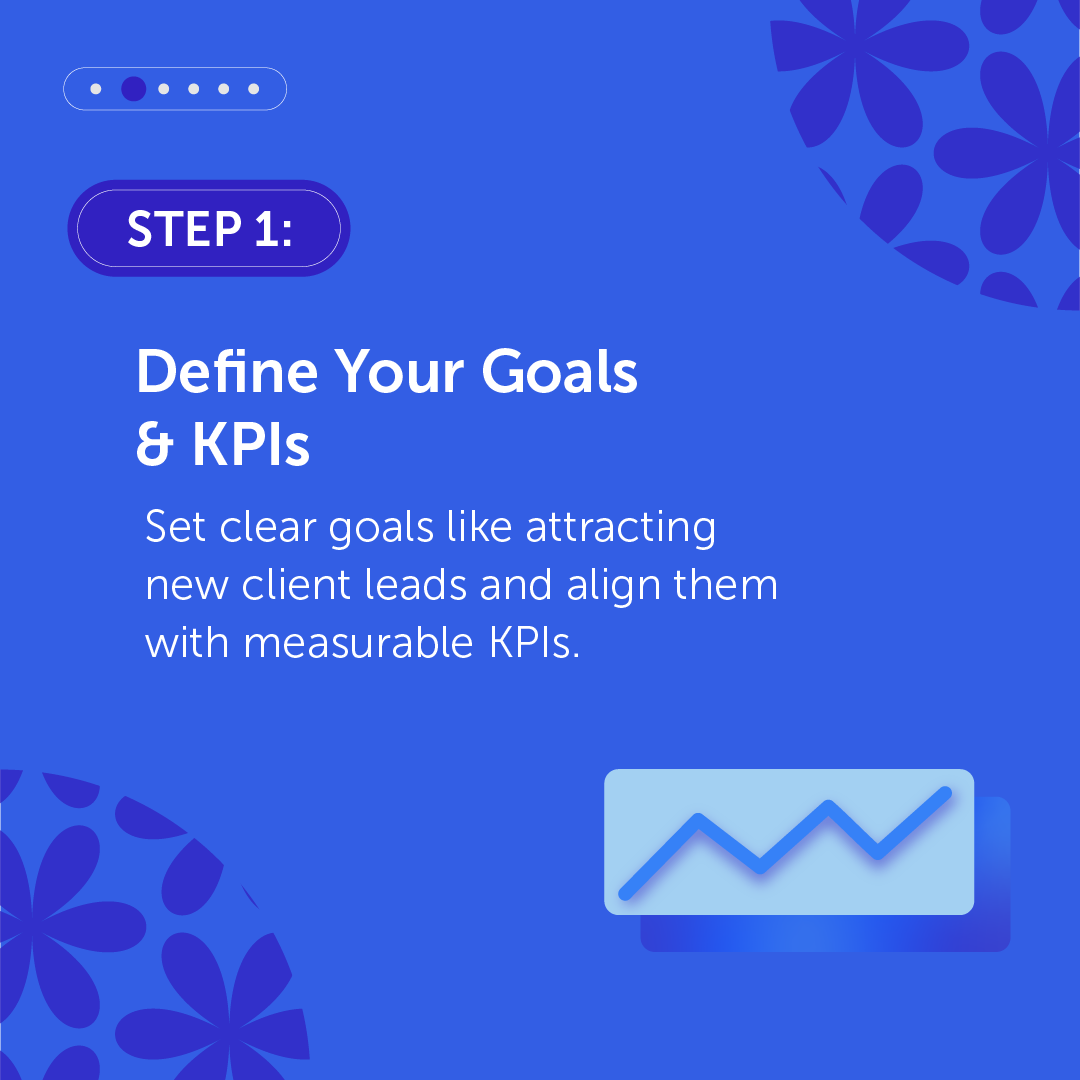 STEP 1:

Define Your Goals & KPIs

Set clear goals like attracting new client leads and align them with measurable KPIs.